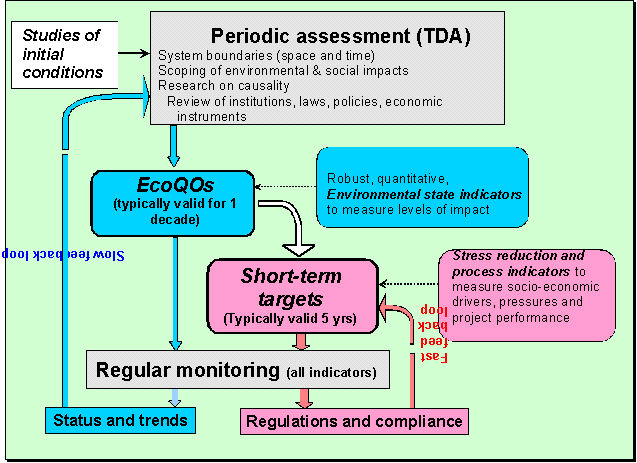 Studies of initial conditions

Periodic assessment (TDA)
System boundaries (space and time)
Scoping of environmental & social impacts
Research on causality
Review of institutions, laws, policies, economic instruments

EcoQOs
(typically valid for 1 decade)

Robust, quantitative, Environmental state indicators to measure levels of impact

Slow feed back loop

Short-term targets
(Typically valid 5 yrs)

Stress reduction and process indicators to measure socio-economic drivers, pressures and project performance

Fast feed back loop

Regular monitoring (all indicators)

Status and trends

Regulations and compliance